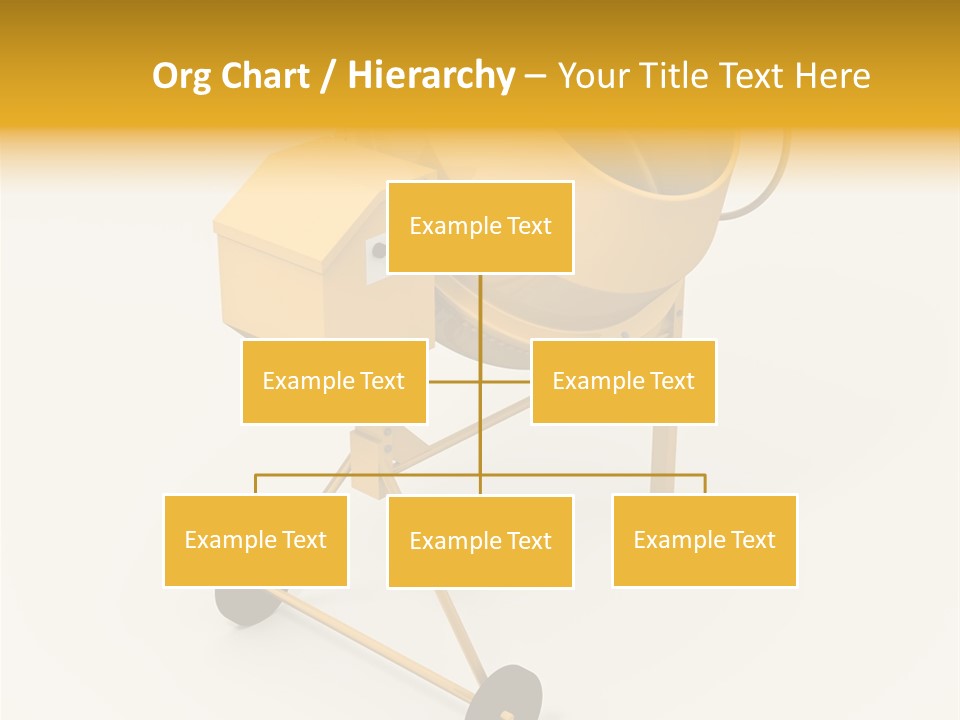 Org Chart / Hierarchy – Your Title Text Here

Example Text

Example Text

Example Text

Example Text

Example Text

Example Text